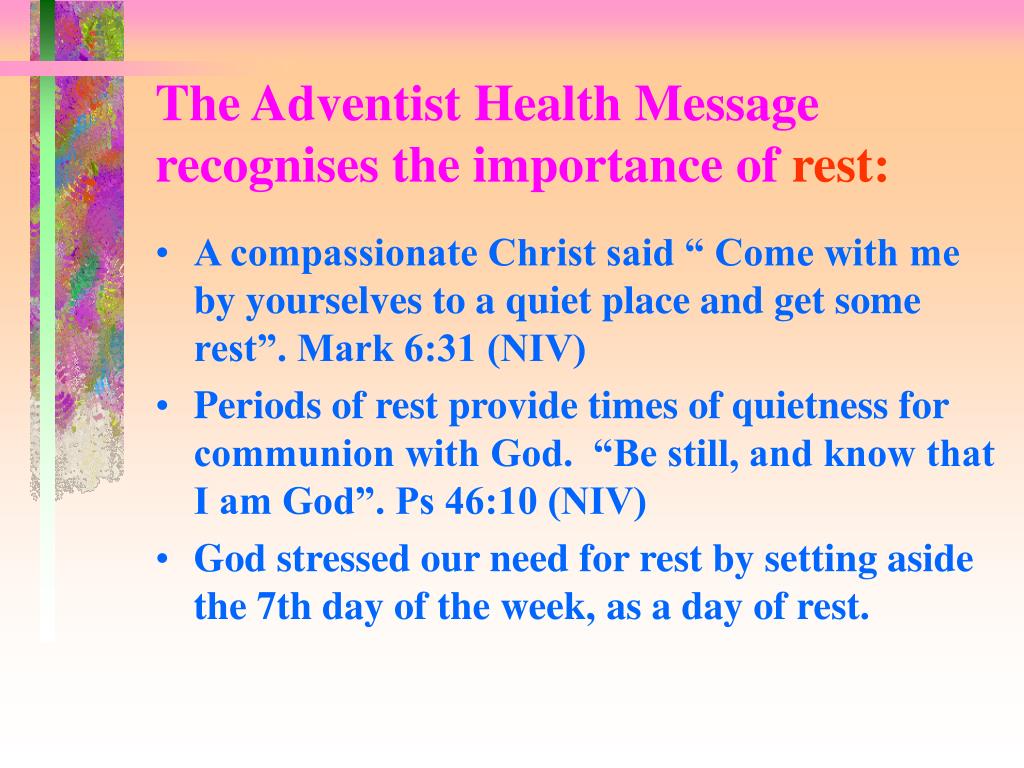 The Adventist Health Message recognises the importance of rest:

• A compassionate Christ said “ Come with me by yourselves to a quiet place and get some rest”. Mark 6:31 (NIV)

• Periods of rest provide times of quietness for communion with God. “Be still, and know that I am God”. Ps 46:10 (NIV)

• God stressed our need for rest by setting aside the 7th day of the week, as a day of rest.